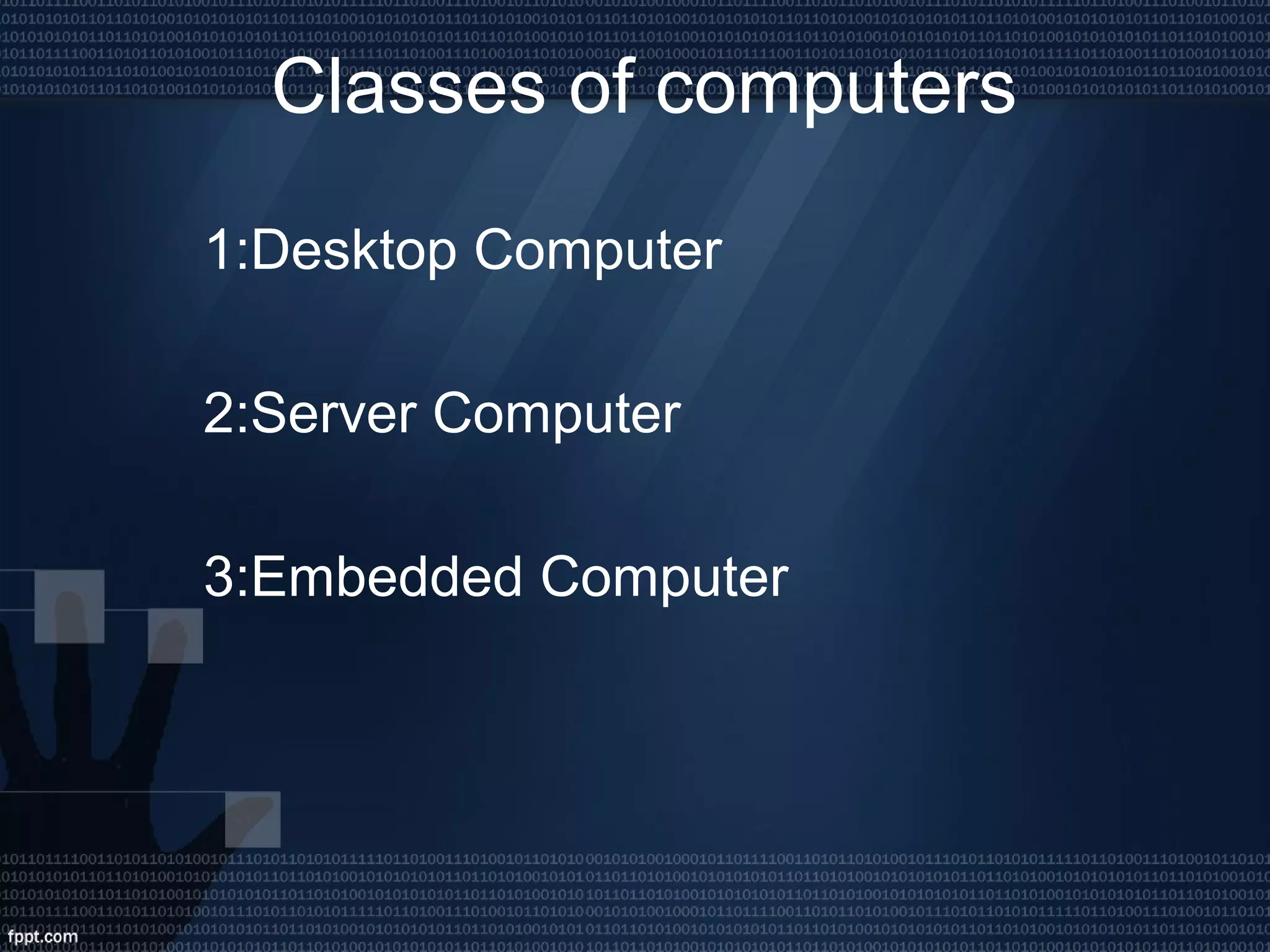 Classes of computers

1:Desktop Computer

2:Server Computer

3:Embedded Computer

fppt.com